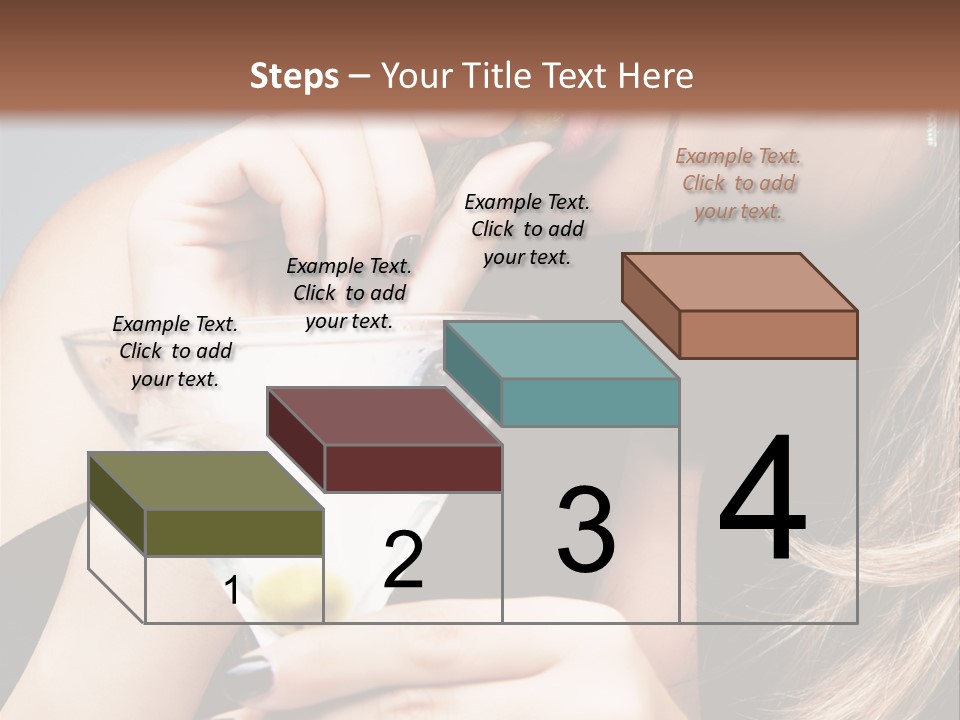 Steps – Your Title Text Here

Example Text. Click to add your text.

Example Text. Click to add your text.

Example Text. Click to add your text.

Example Text. Click to add your text.

1

2

3

4